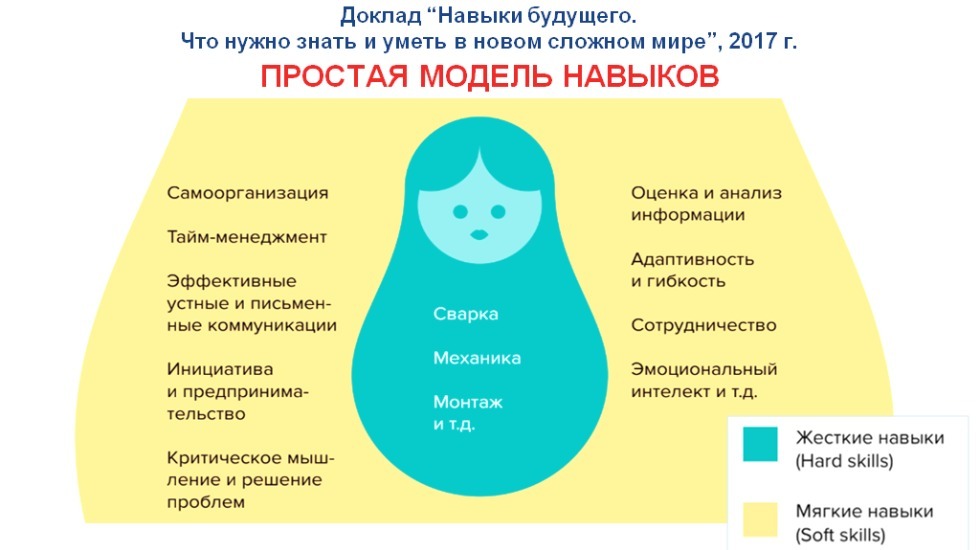 Доклад “Навыки будущего.
Что нужно знать и уметь в новом сложном мире”, 2017 г.

ПРОСТАЯ МОДЕЛЬ НАВЫКОВ

Самоорганизация

Тайм-менеджмент

Эффективные устные и письменные коммуникации

Инициатива и предпринимательство

Критическое мышление и решение проблем

Сварка

Механика

Монтаж и т.д.

Оценка и анализ информации

Адаптивность и гибкость

Сотрудничество

Эмоциональный интелект и т.д.

Жесткие навыки (Hard skills)

Мягкие навыки (Soft skills)